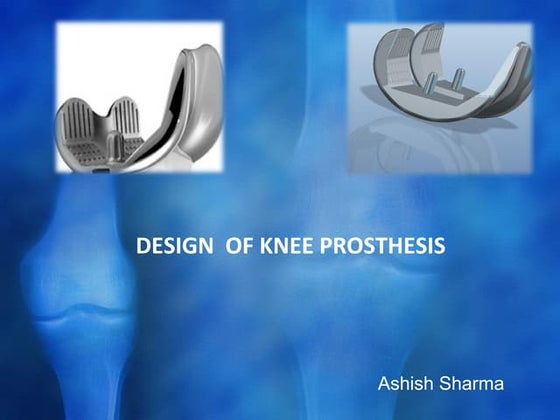 DESIGN OF KNEE PROSTHESIS

Ashish Sharma